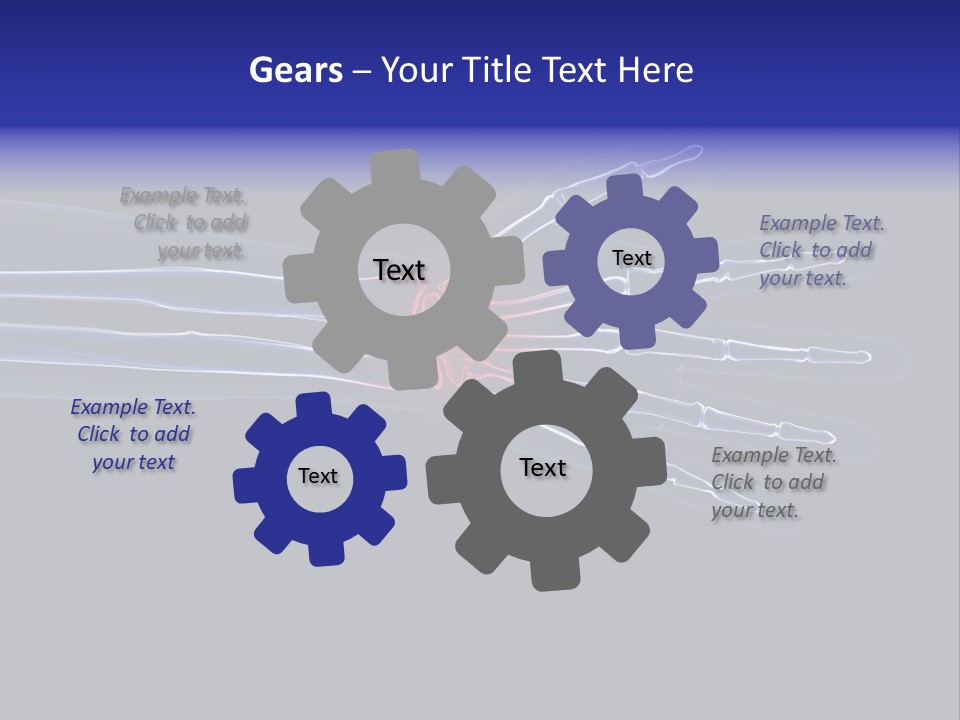 Gears – Your Title Text Here

Example Text. Click to add your text.

Text

Text

Example Text. Click to add your text.

Example Text. Click to add your text

Text

Text

Example Text. Click to add your text.